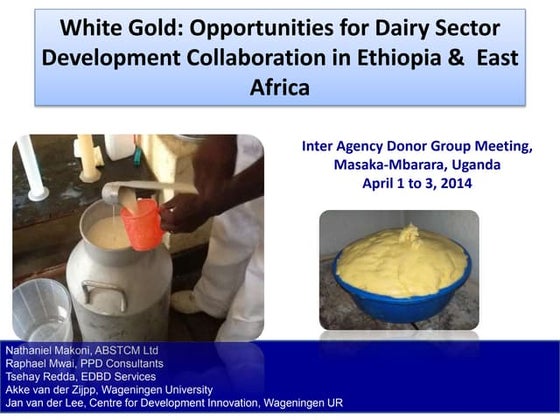 White Gold: Opportunities for Dairy Sector Development Collaboration in Ethiopia & East Africa

Inter Agency Donor Group Meeting, Masaka-Mbarara, Uganda
April 1 to 3, 2014

Nathaniel Makoni, ABSTCM Ltd
Raphael Mwai, PPD Consultants
Tsehay Redda, EDBD Services
Akke van der Zijpp, Wageningen University
Jan van der Lee, Centre for Development Innovation, Wageningen UR